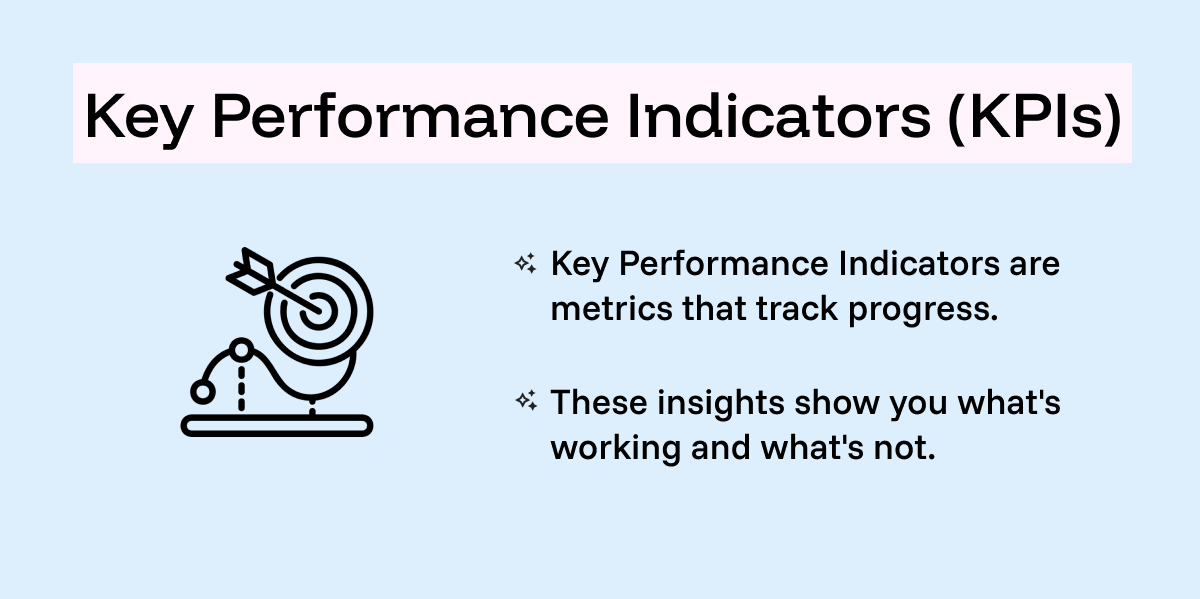 Key Performance Indicators (KPIs)

Key Performance Indicators are metrics that track progress.

These insights show you what's working and what's not.